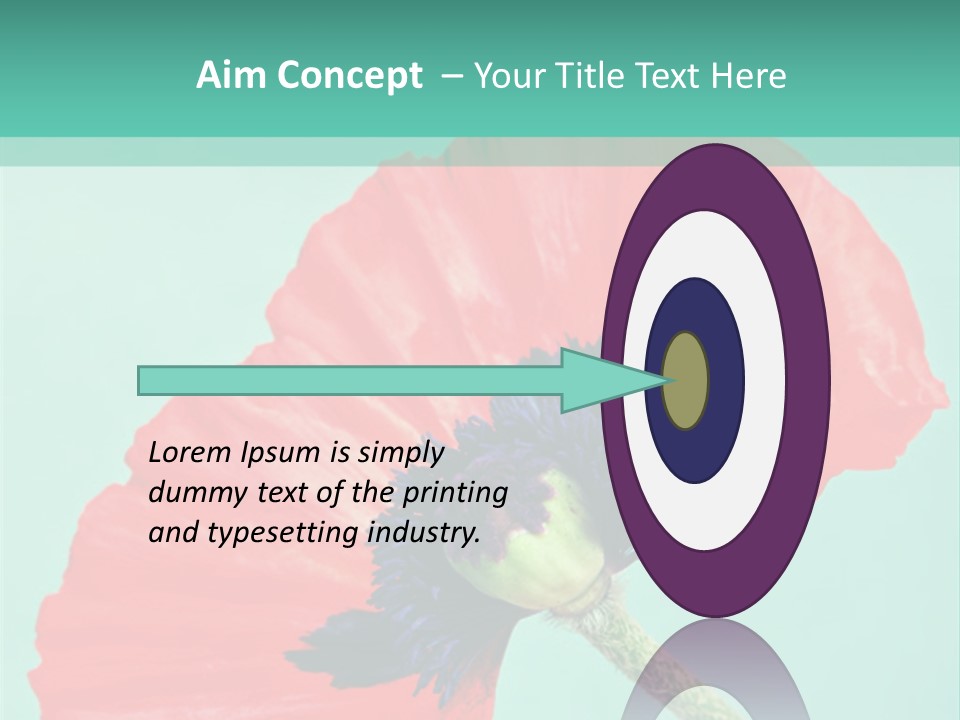 Aim Concept – Your Title Text Here

Lorem Ipsum is simply dummy text of the printing and typesetting industry.